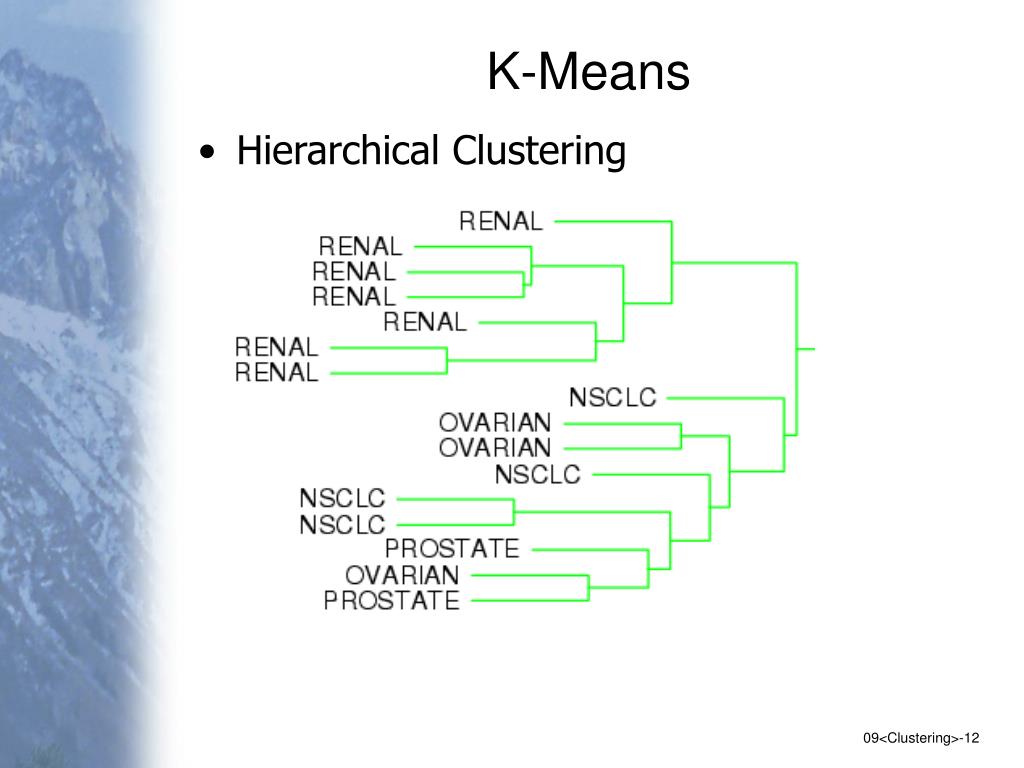 K-Means

• Hierarchical Clustering

RENAL
RENAL
RENAL
RENAL
RENAL
RENAL
RENAL
NSCLC
OVARIAN
OVARIAN
NSCLC
NSCLC
NSCLC
PROSTATE
OVARIAN
PROSTATE

09<Clustering>-12